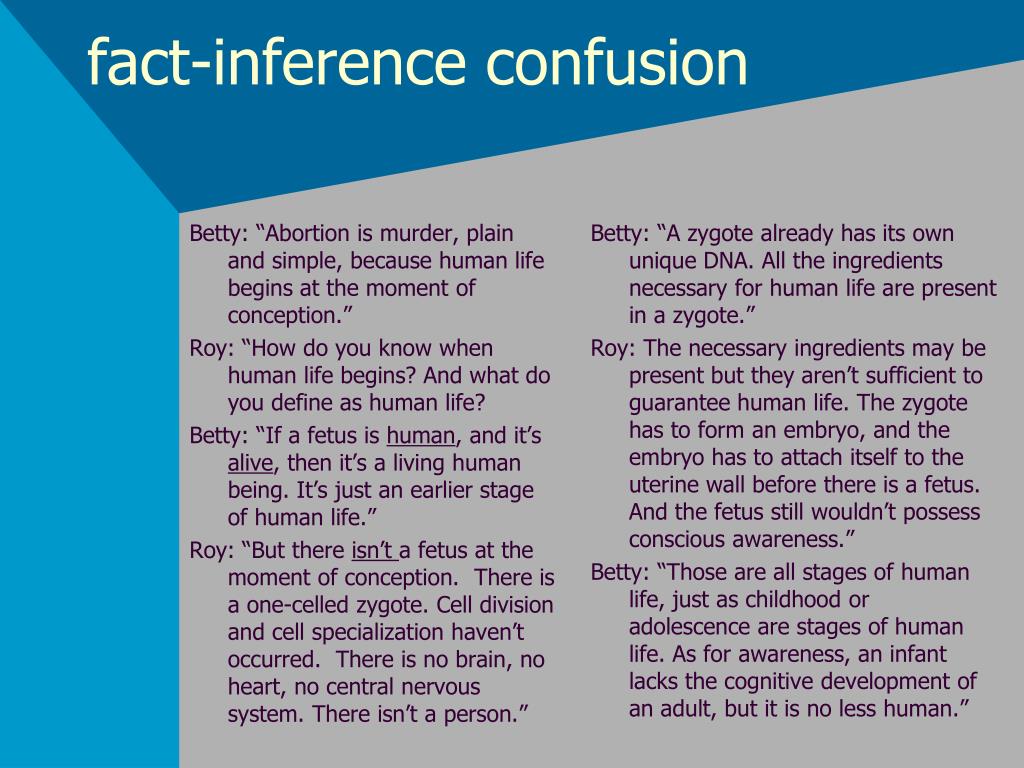 fact-inference confusion

Betty: “Abortion is murder, plain and simple, because human life begins at the moment of conception.”

Roy: “How do you know when human life begins? And what do you define as human life?

Betty: “If a fetus is human, and it’s alive, then it’s a living human being. It’s just an earlier stage of human life.”

Roy: “But there isn’t a fetus at the moment of conception. There is a one-celled zygote. Cell division and cell specialization haven’t occurred. There is no brain, no heart, no central nervous system. There isn’t a person.”

Betty: “A zygote already has its own unique DNA. All the ingredients necessary for human life are present in a zygote.”

Roy: The necessary ingredients may be present but they aren’t sufficient to guarantee human life. The zygote has to form an embryo, and the embryo has to attach itself to the uterine wall before there is a fetus. And the fetus still wouldn’t possess conscious awareness.”

Betty: “Those are all stages of human life, just as childhood or adolescence are stages of human life. As for awareness, an infant lacks the cognitive development of an adult, but it is no less human.”